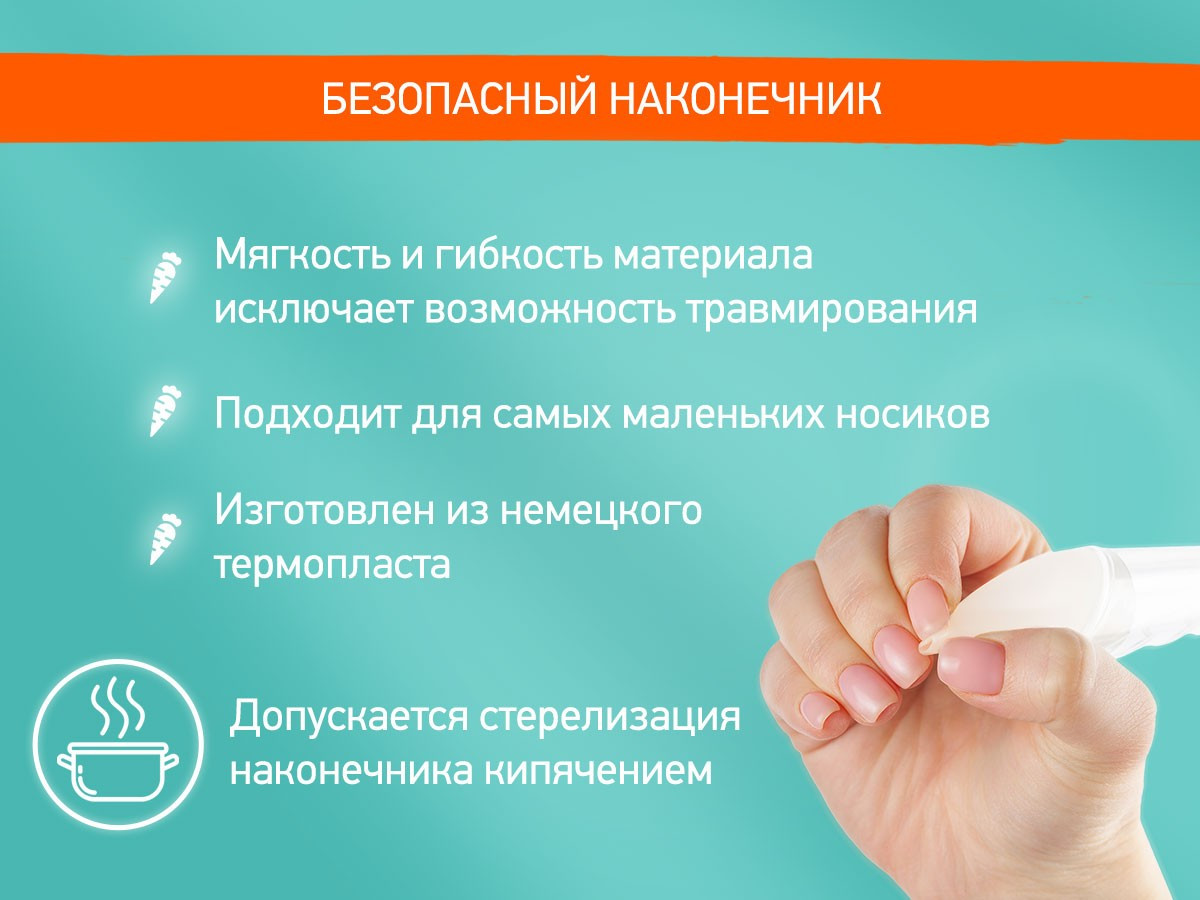 БЕЗОПАСНЫЙ НАКОНЕЧНИК

Мягкость и гибкость материала исключает возможность травмирования

Подходит для самых маленьких носиков

Изготовлен из немецкого термопласта

Допускается стерелизация наконечника кипячением